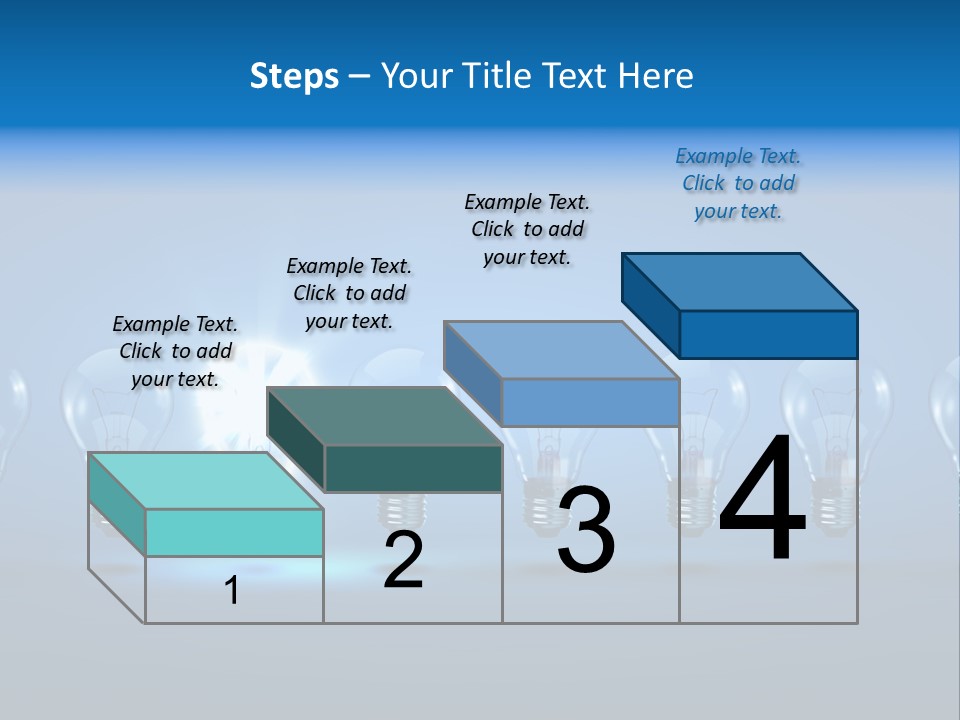 Steps – Your Title Text Here

Example Text. Click to add your text.

Example Text. Click to add your text.

Example Text. Click to add your text.

Example Text. Click to add your text.

1

2

3

4